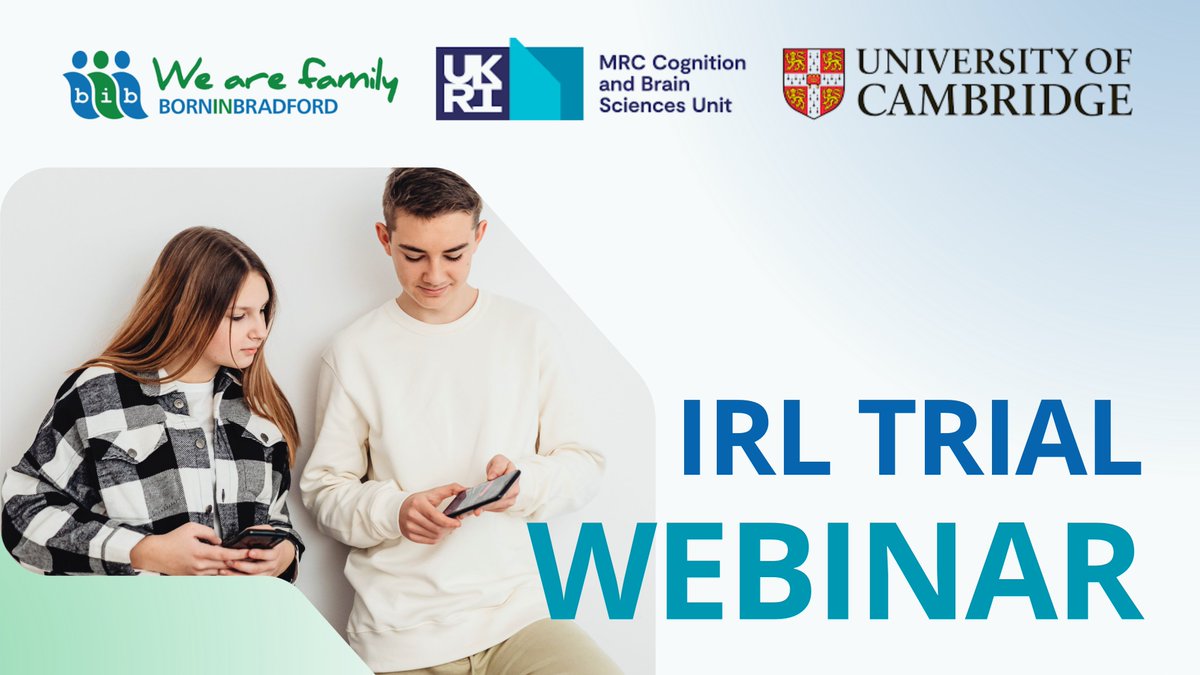 bib We are family BORNINBRADFORD

UKRI MRC Cognition and Brain Sciences Unit

UNIVERSITY OF CAMBRIDGE

IRL TRIAL WEBINAR